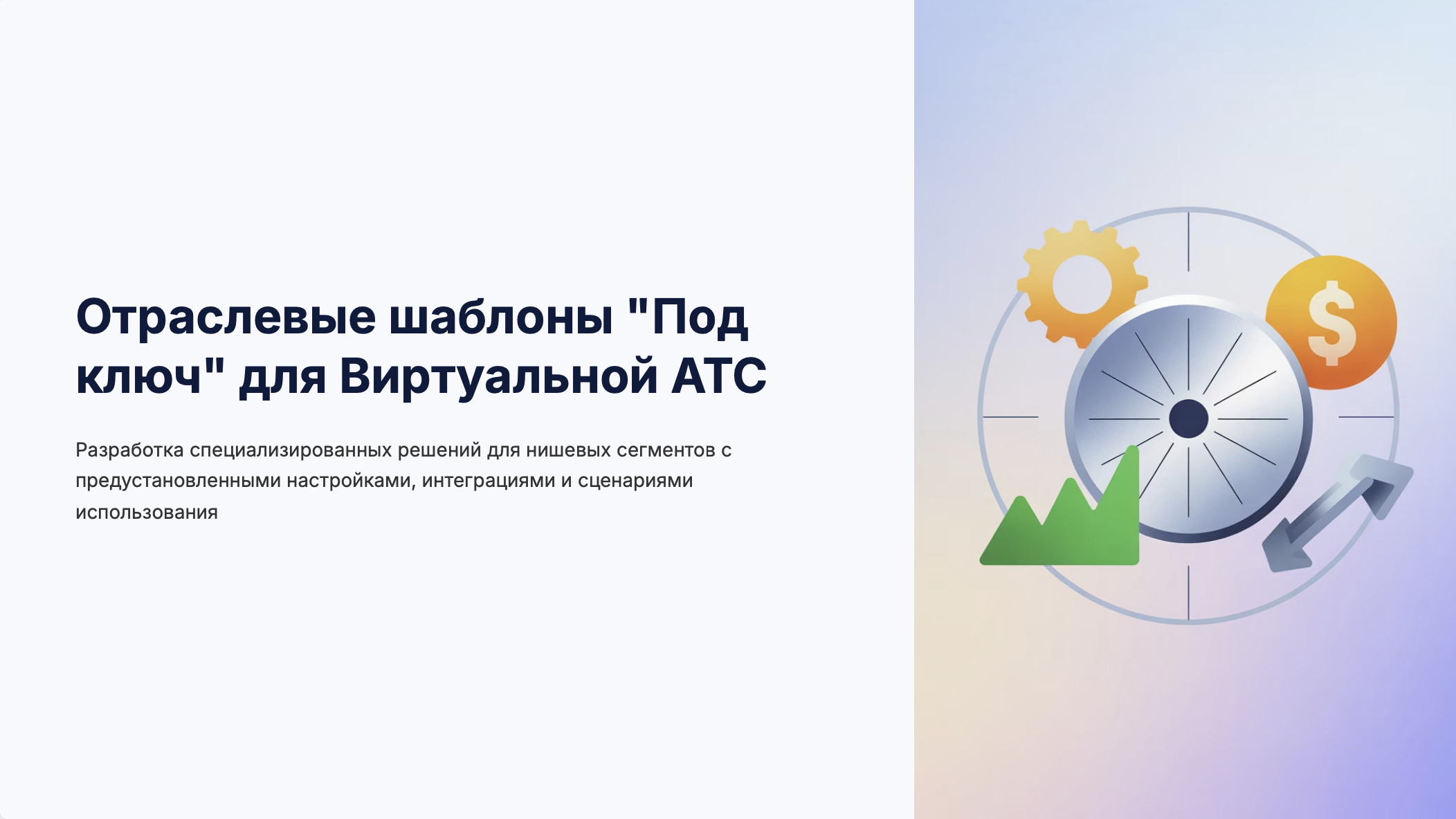 Отраслевые шаблоны "Под ключ" для Виртуальной АТС

Разработка специализированных решений для нишевых сегментов с предустановленными настройками, интеграциями и сценариями использования

$